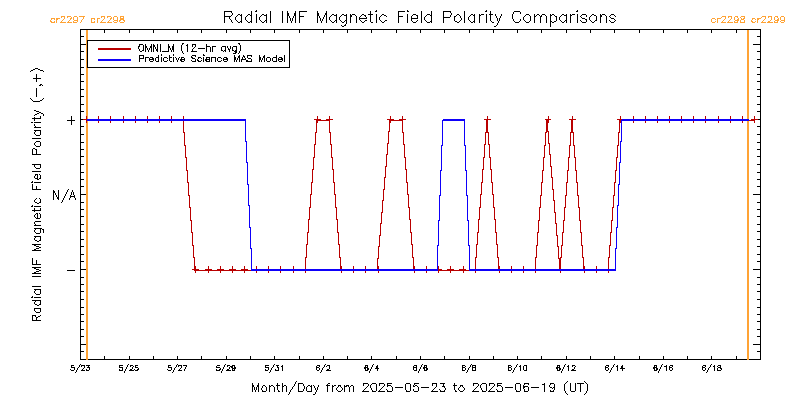 cr2297 cr2298

Radial IMF Magnetic Field Polarity Comparisons

cr2298 cr2299

OMNI_M (12-hr avg)
Predictive Science MAS Model

Radial IMF Magnetic Field Polarity (−,+)

+

N/A

−

5/23 5/25 5/27 5/29 5/31 6/2 6/4 6/6 6/8 6/10 6/12 6/14 6/16 6/18

Month/Day from 2025-05-23 to 2025-06-19 (UT)